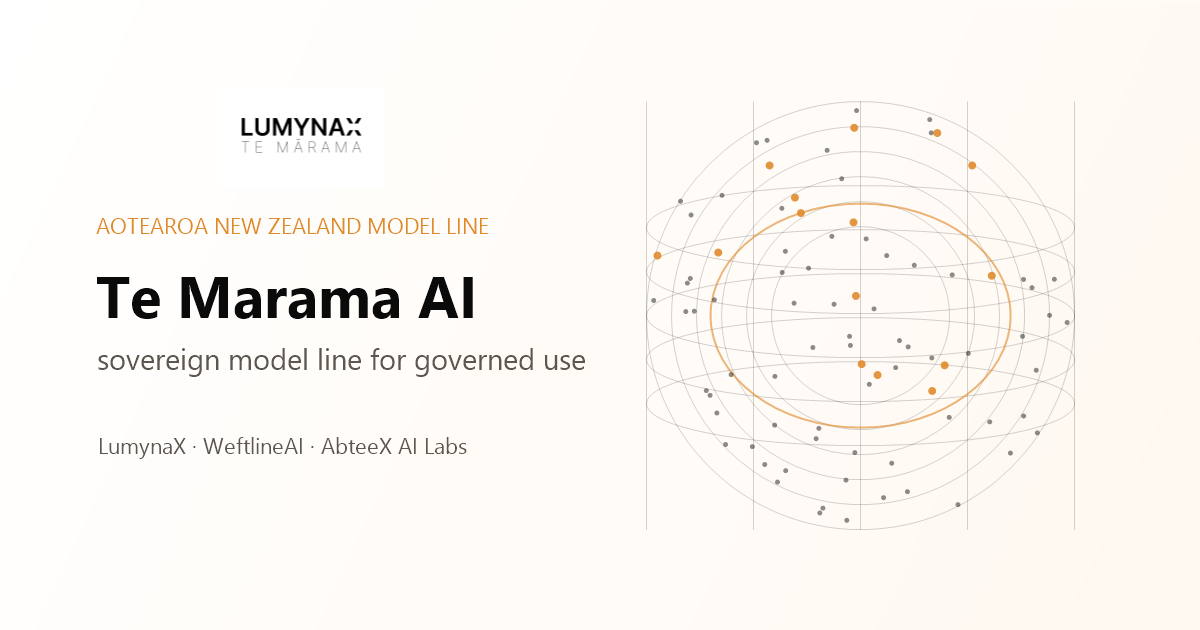 LUMYNAX
TE MĀRAMA

AOTEAROA NEW ZEALAND MODEL LINE

Te Marama AI

sovereign model line for governed use

LumynaX · WeftlineAI · AbteeX AI Labs